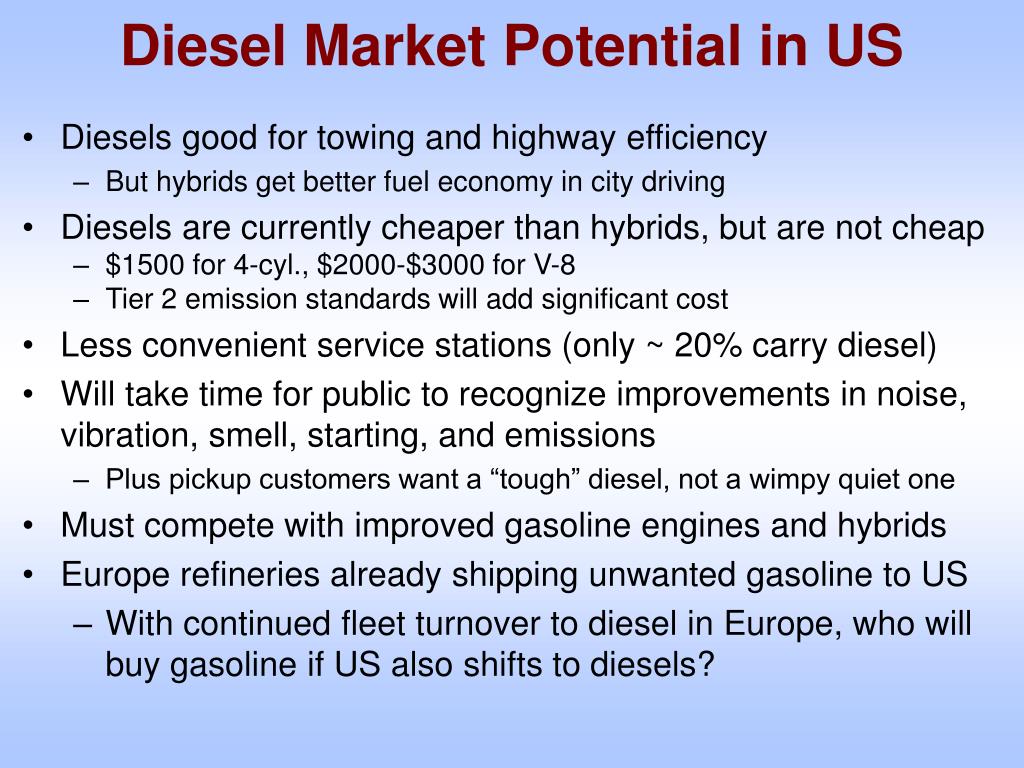 Diesel Market Potential in US

• Diesels good for towing and highway efficiency
– But hybrids get better fuel economy in city driving
• Diesels are currently cheaper than hybrids, but are not cheap
– \$1500 for 4-cyl., \$2000-\$3000 for V-8
– Tier 2 emission standards will add significant cost
• Less convenient service stations (only ~ 20% carry diesel)
• Will take time for public to recognize improvements in noise, vibration, smell, starting, and emissions
– Plus pickup customers want a “tough” diesel, not a wimpy quiet one
• Must compete with improved gasoline engines and hybrids
• Europe refineries already shipping unwanted gasoline to US
– With continued fleet turnover to diesel in Europe, who will buy gasoline if US also shifts to diesels?